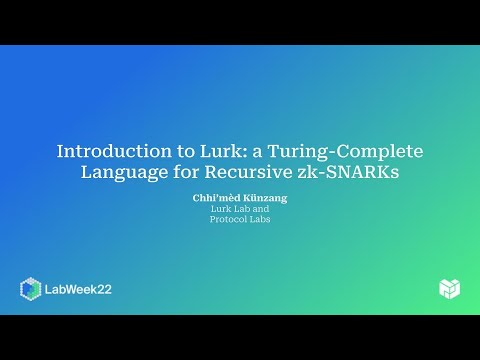 Introduction to Lurk: a Turing-Complete Language for Recursive zk-SNARKs

Chhi'mèd Künzang
Lurk Lab and
Protocol Labs

LabWeek22